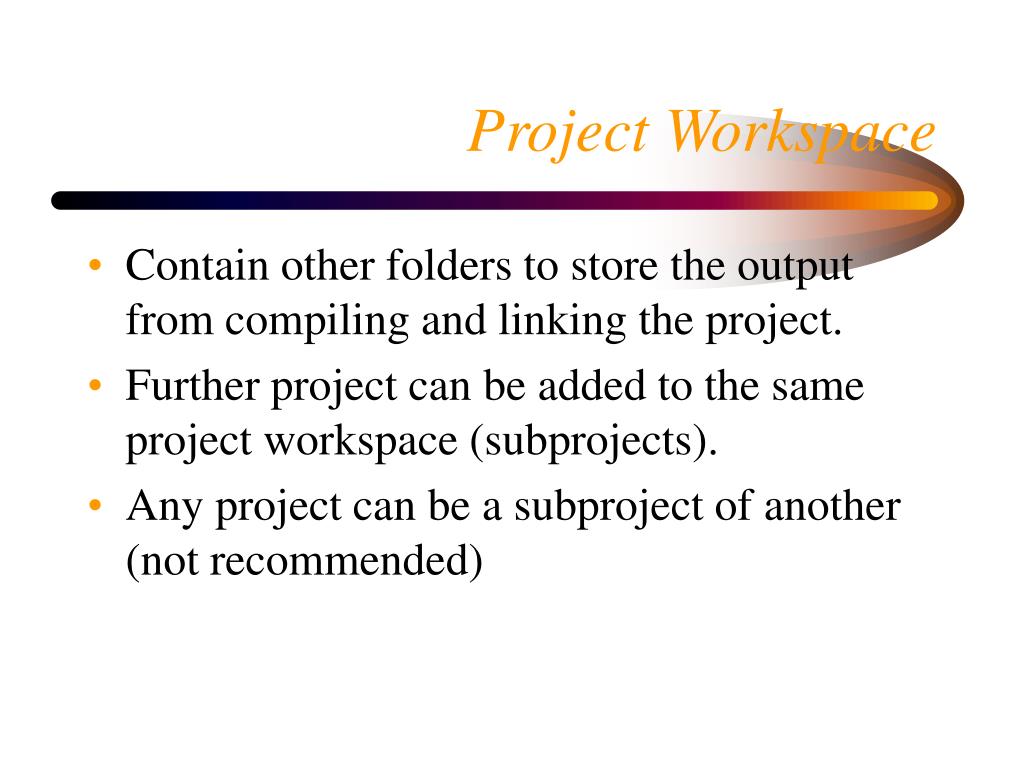 Project Workspace

• Contain other folders to store the output from compiling and linking the project.
• Further project can be added to the same project workspace (subprojects).
• Any project can be a subproject of another (not recommended)